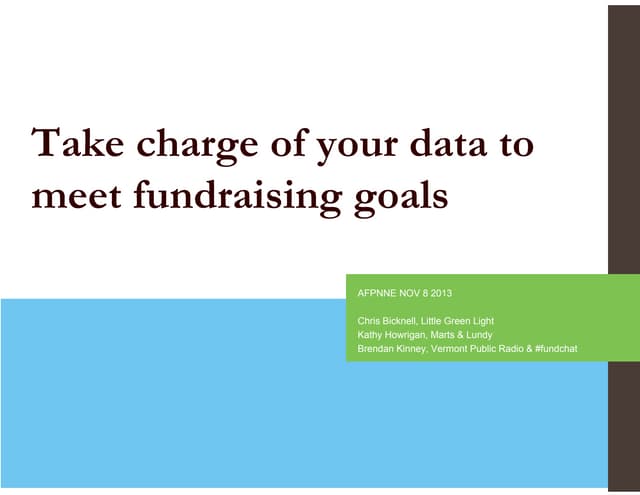 Take charge of your data to meet fundraising goals

AFPNNE NOV 8 2013

Chris Bicknell, Little Green Light
Kathy Howrigan, Marts & Lundy
Brendan Kinney, Vermont Public Radio & #fundchat